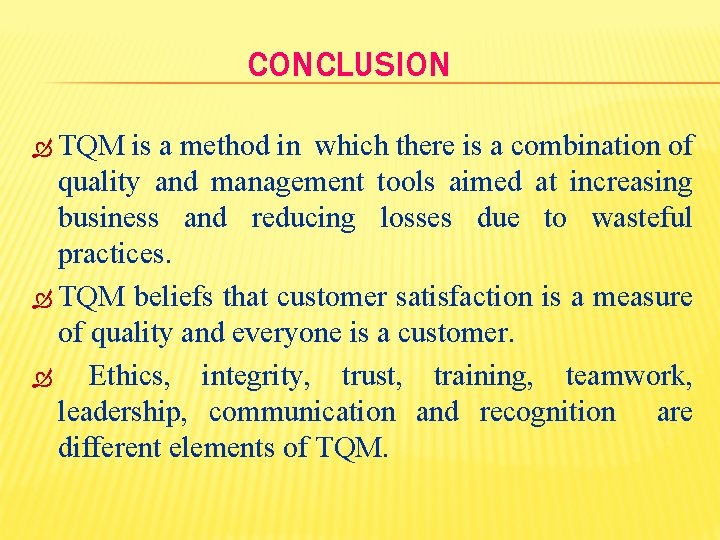 CONCLUSION

TQM is a method in which there is a combination of quality and management tools aimed at increasing business and reducing losses due to wasteful practices.

TQM beliefs that customer satisfaction is a measure of quality and everyone is a customer.

Ethics, integrity, trust, training, teamwork, leadership, communication and recognition are different elements of TQM.